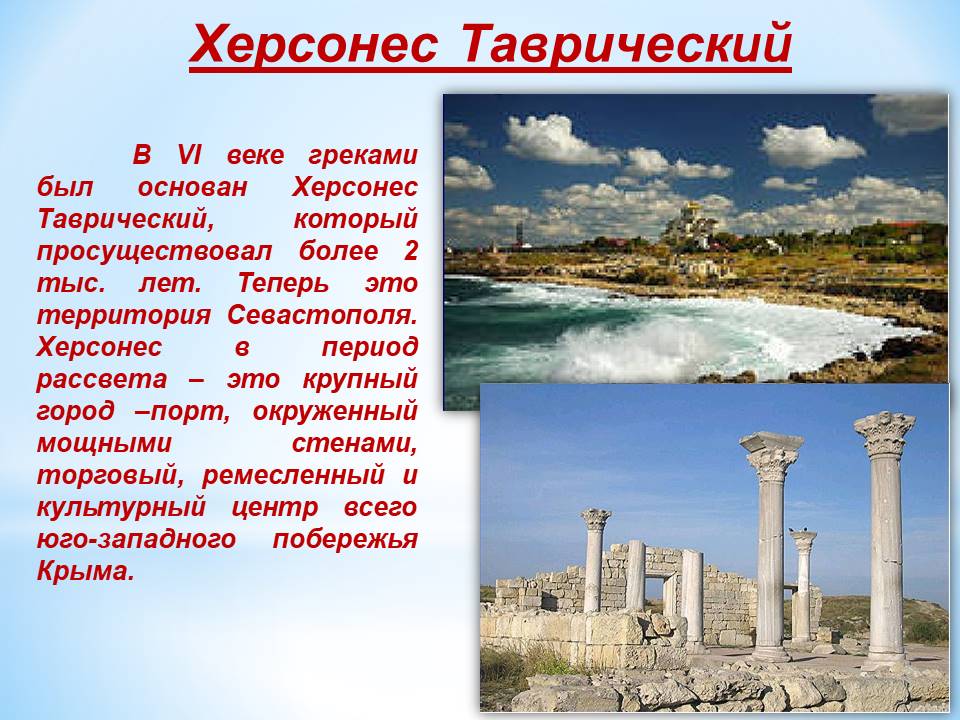 Херсонес Таврический

В VI веке греками был основан Херсонес Таврический, который просуществовал более 2 тыс. лет. Теперь это территория Севастополя. Херсонес в период рассвета – это крупный город –порт, окруженный мощными стенами, торговый, ремесленный и культурный центр всего юго-западного побережья Крыма.